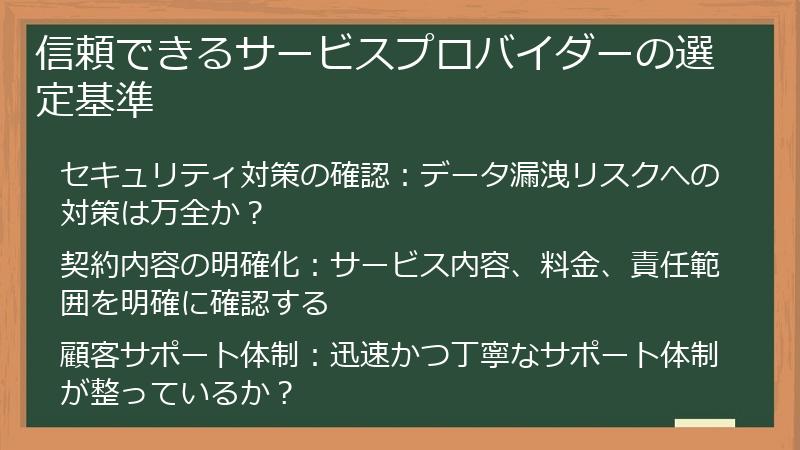 信頼できるサービスプロバイダーの選定基準

セキュリティ対策の確認：データ漏洩リスクへの対策は万全か？

契約内容の明確化：サービス内容、料金、責任範囲を明確に確認する

顧客サポート体制：迅速かつ丁寧なサポート体制が整っているか？